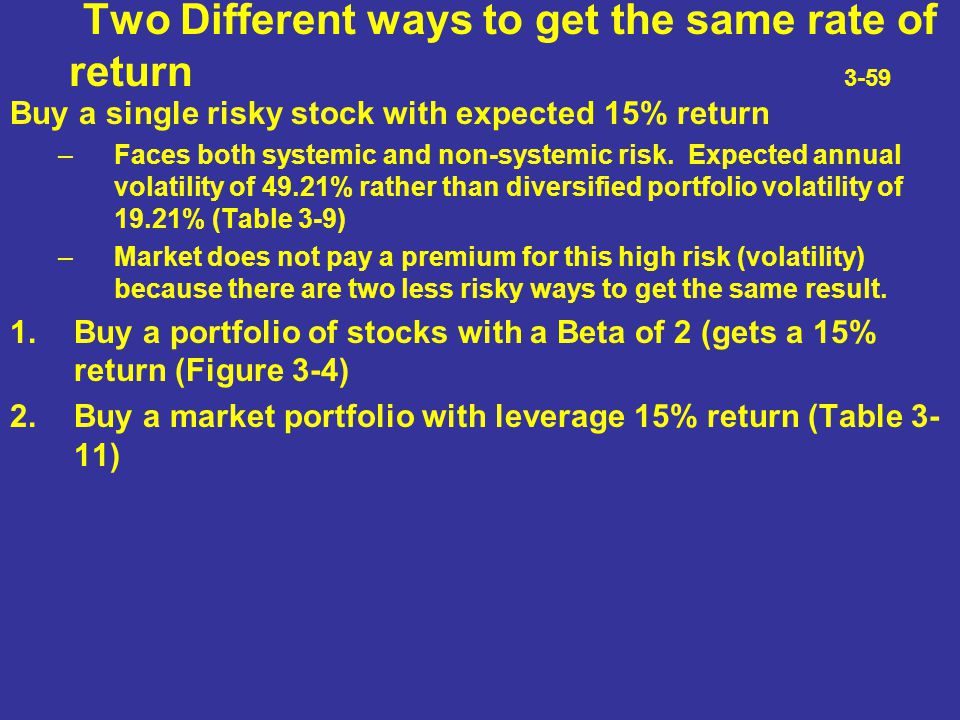 Two Different ways to get the same rate of return 3-59

Buy a single risky stock with expected 15% return

– Faces both systemic and non-systemic risk. Expected annual volatility of 49.21% rather than diversified portfolio volatility of 19.21% (Table 3-9)

– Market does not pay a premium for this high risk (volatility) because there are two less risky ways to get the same result.

1. Buy a portfolio of stocks with a Beta of 2 (gets a 15% return (Figure 3-4)

2. Buy a market portfolio with leverage 15% return (Table 3-11)